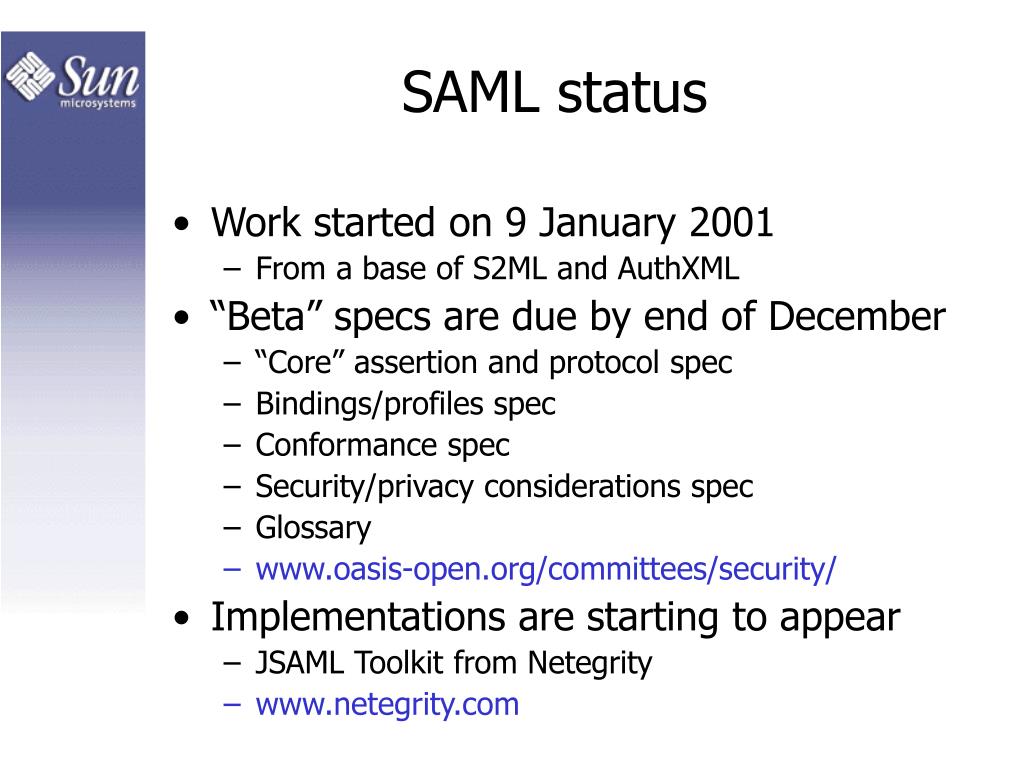 Sun microsystems

SAML status

• Work started on 9 January 2001
  – From a base of S2ML and AuthXML
• “Beta” specs are due by end of December
  – “Core” assertion and protocol spec
  – Bindings/profiles spec
  – Conformance spec
  – Security/privacy considerations spec
  – Glossary
  – www.oasis-open.org/committees/security/
• Implementations are starting to appear
  – JSAML Toolkit from Netegrity
  – www.netegrity.com